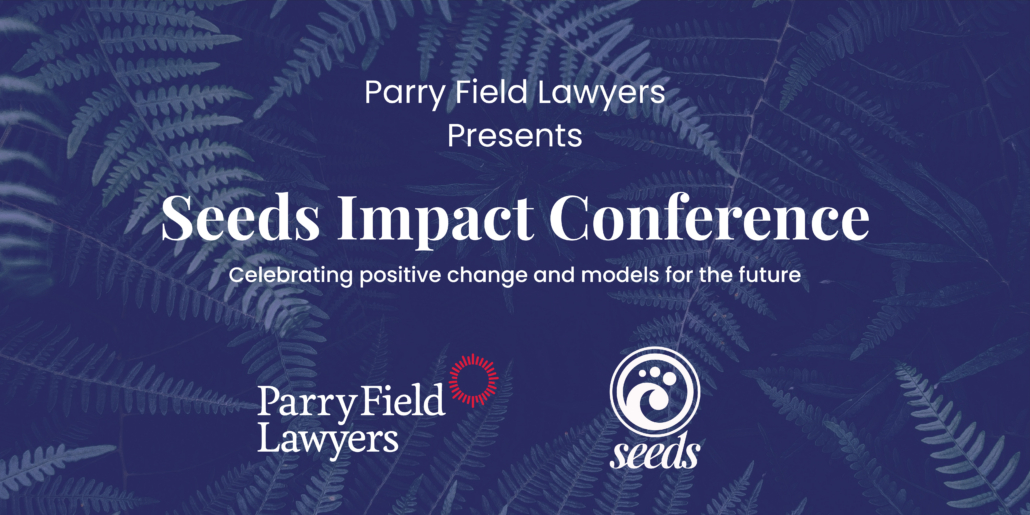 Parry Field Lawyers
Presents

Seeds Impact Conference

Celebrating positive change and models for the future

Parry Field
Lawyers

seeds